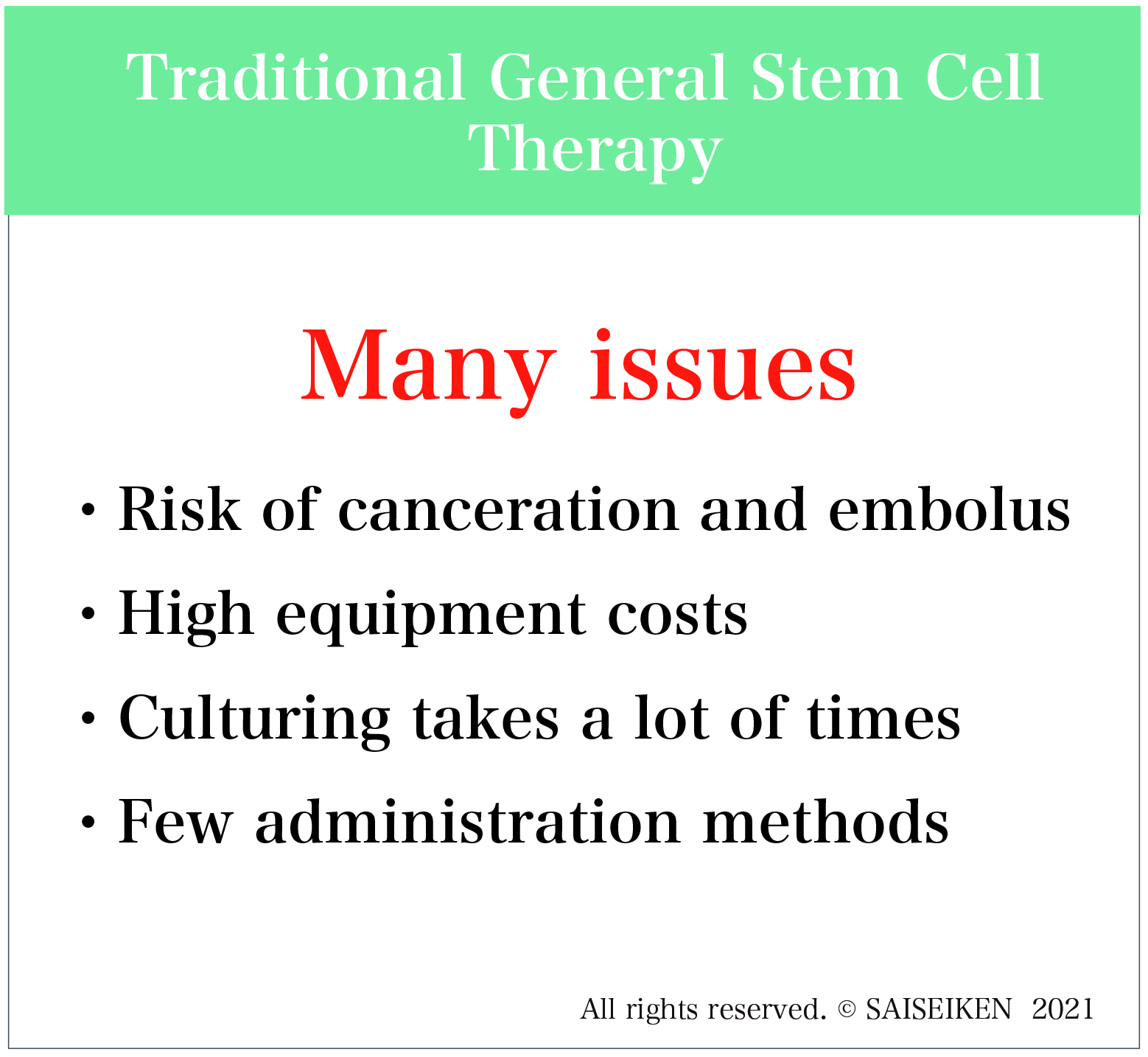 Traditional General Stem Cell Therapy

Many issues

・Risk of canceration and embolus

・High equipment costs

・Culturing takes a lot of times

・Few administration methods

All rights reserved. © SAISEIKEN 2021